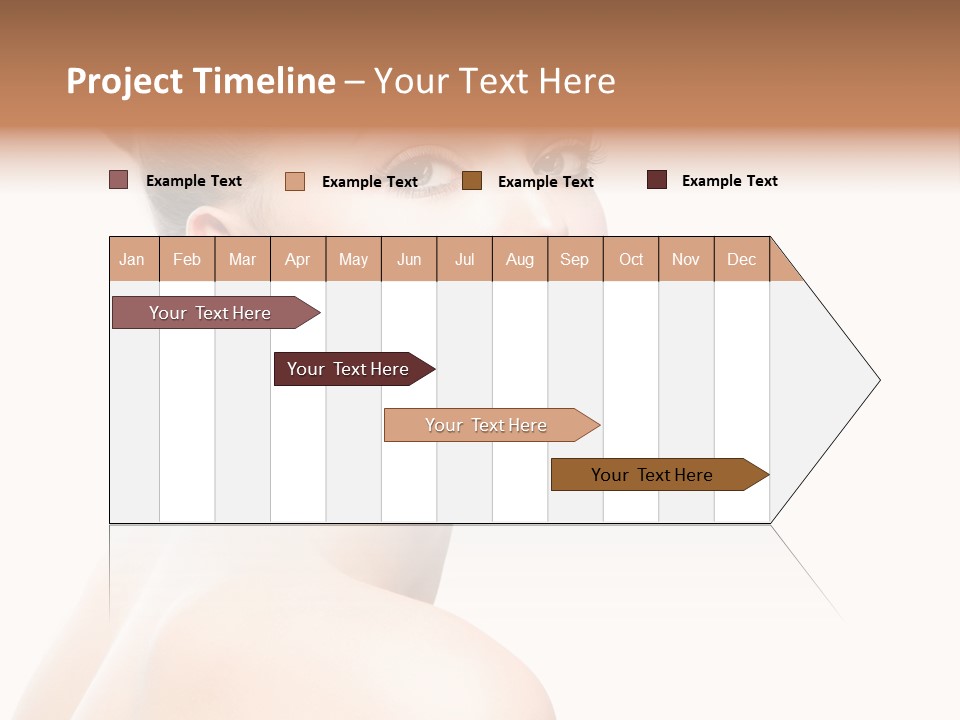 Project Timeline – Your Text Here

Example Text Example Text Example Text Example Text

| Jan | Feb | Mar | Apr | May | Jun | Jul | Aug | Sep | Oct | Nov | Dec |
|---|---|---|---|---|---|---|---|---|---|---|---|

Your Text Here

Your Text Here

Your Text Here

Your Text Here